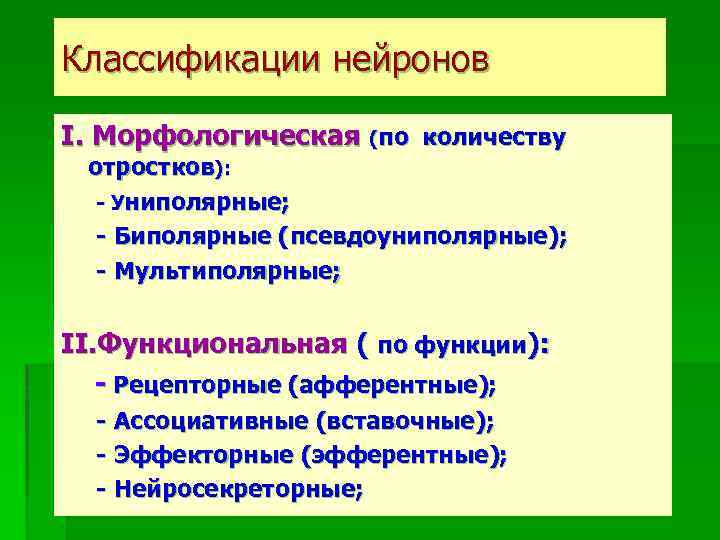 Классификации нейронов

I. Морфологическая (по количеству отростков):
- Униполярные;
- Биполярные (псевдоуниполярные);
- Мультиполярные;

II.Функциональная ( по функции):
- Рецепторные (афферентные);
- Ассоциативные (вставочные);
- Эффекторные (эфферентные);
- Нейросекреторные;